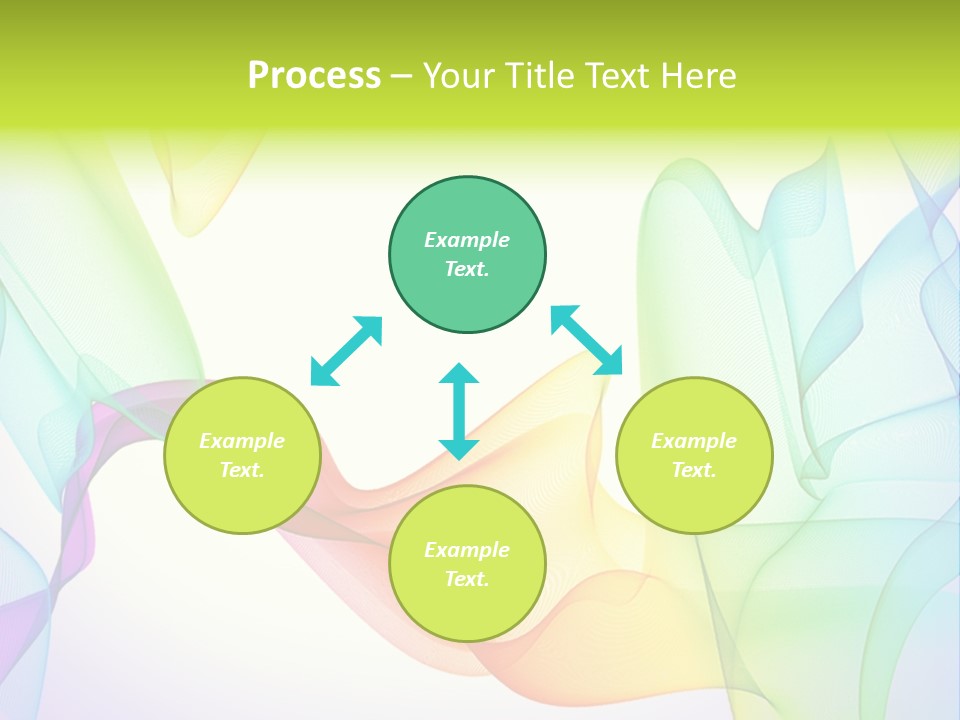 Process – Your Title Text Here

Example Text.

Example Text.

Example Text.

Example Text.